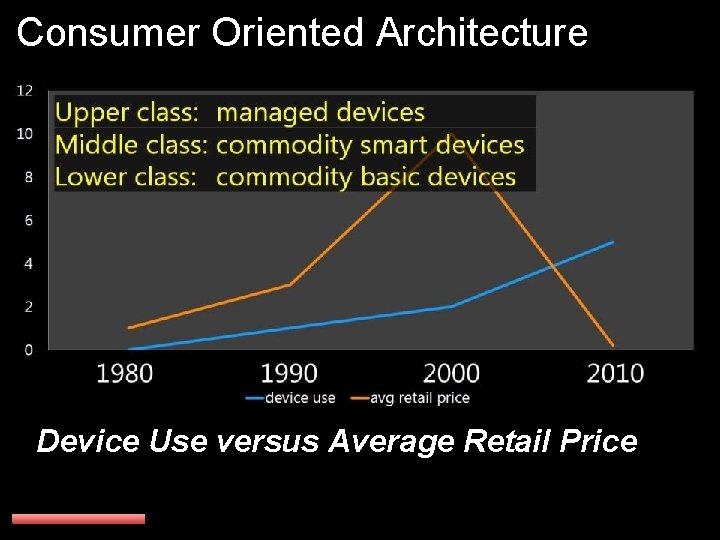 Consumer Oriented Architecture

12
10
8
6
4
2
0

Upper class: managed devices
Middle class: commodity smart devices
Lower class: commodity basic devices

1980 1990 2000 2010

device use avg retail price

Device Use versus Average Retail Price